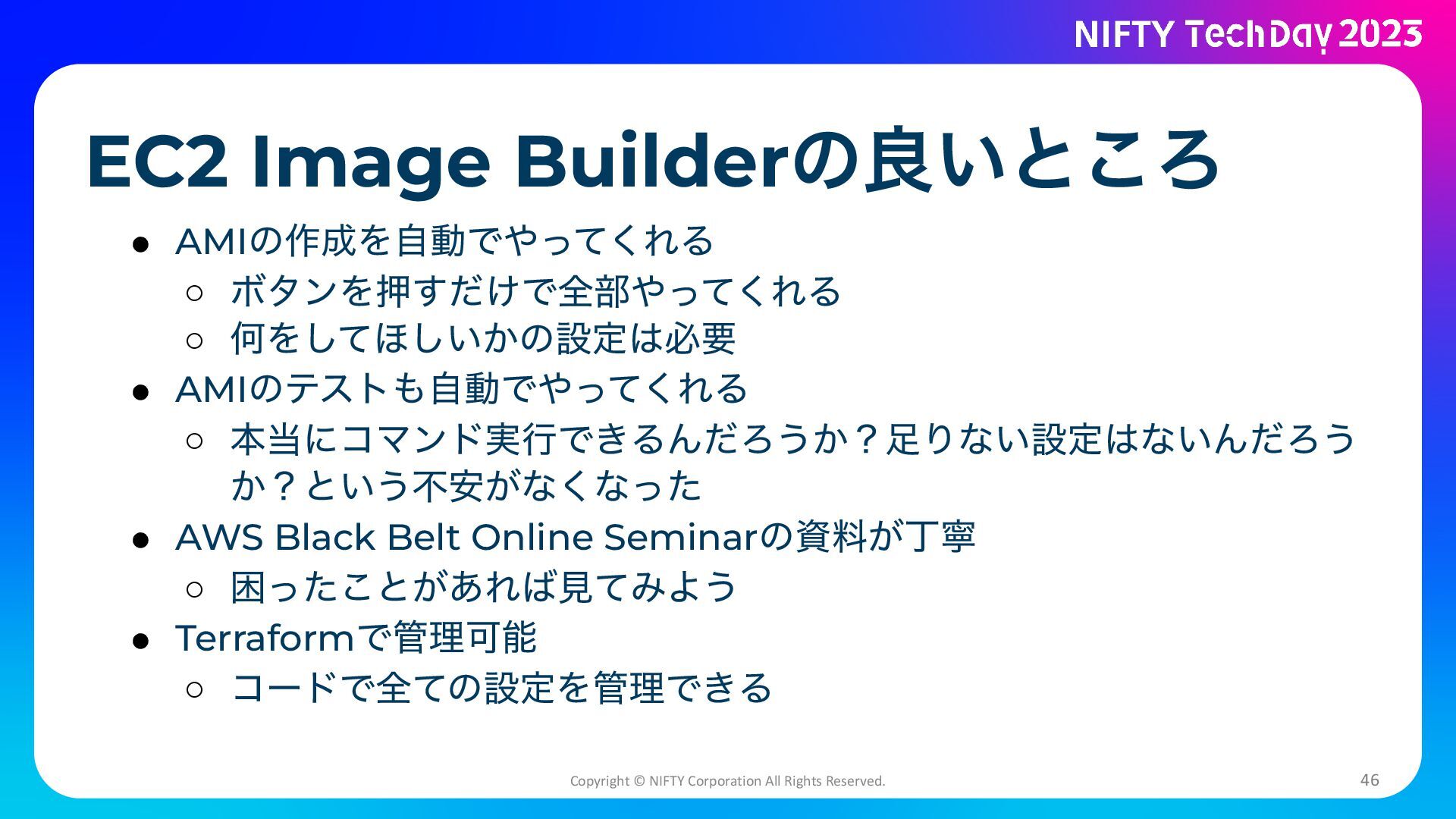 NIFTY TechDay 2023

EC2 Image Builderの良いところ

● AMIの作成を自動でやってくれる
○ ボタンを押すだけで全部やってくれる
○ 何をしてほしいかの設定は必要
● AMIのテストも自動でやってくれる
○ 本当にコマンド実行できるんだろうか？足りない設定はないんだろうか？という不安がなくなった
● AWS Black Belt Online Seminarの資料が丁寧
○ 困ったことがあれば見てみよう
● Terraformで管理可能
○ コードで全ての設定を管理できる

Copyright © NIFTY Corporation All Rights Reserved.

46